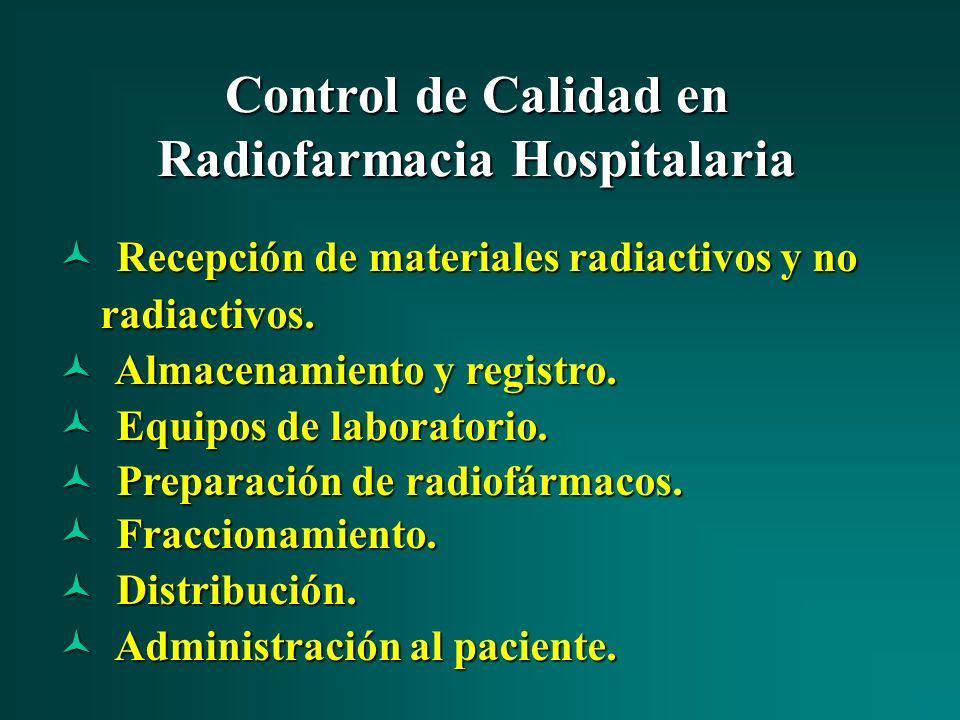 Control de Calidad en Radiofarmacia Hospitalaria

Recepción de materiales radiactivos y no radiactivos.

Almacenamiento y registro.

Equipos de laboratorio.

Preparación de radiofármacos.

Fraccionamiento.

Distribución.

Administración al paciente.